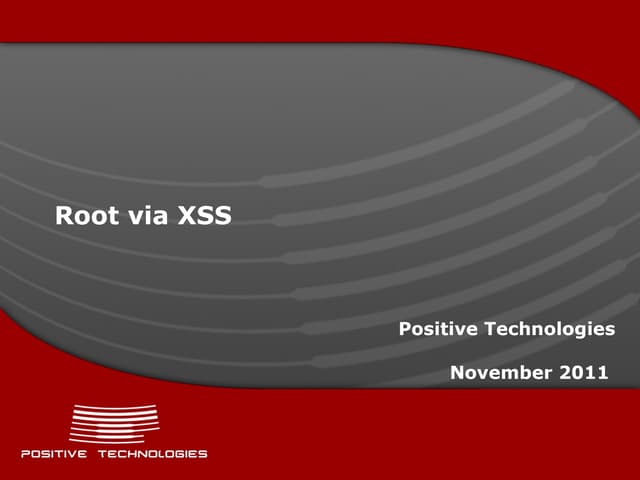 Root via XSS

Positive Technologies

November 2011

POSITIVE TECHNOLOGIES